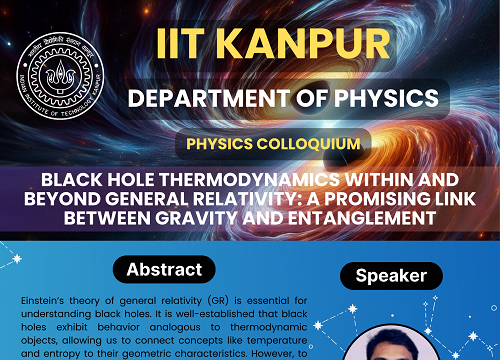 भारतीय प्रौद्योगिकी संस्थान कानपुर
INDIAN INSTITUTE OF TECHNOLOGY KANPUR

IIT KANPUR

DEPARTMENT OF PHYSICS

PHYSICS COLLOQUIUM

BLACK HOLE THERMODYNAMICS WITHIN AND BEYOND GENERAL RELATIVITY: A PROMISING LINK BETWEEN GRAVITY AND ENTANGLEMENT

Abstract

Einstein's theory of general relativity (GR) is essential for understanding black holes. It is well-established that black holes exhibit behavior analogous to thermodynamic objects, allowing us to connect concepts like temperature and entropy to their geometric characteristics. However, to

Speaker